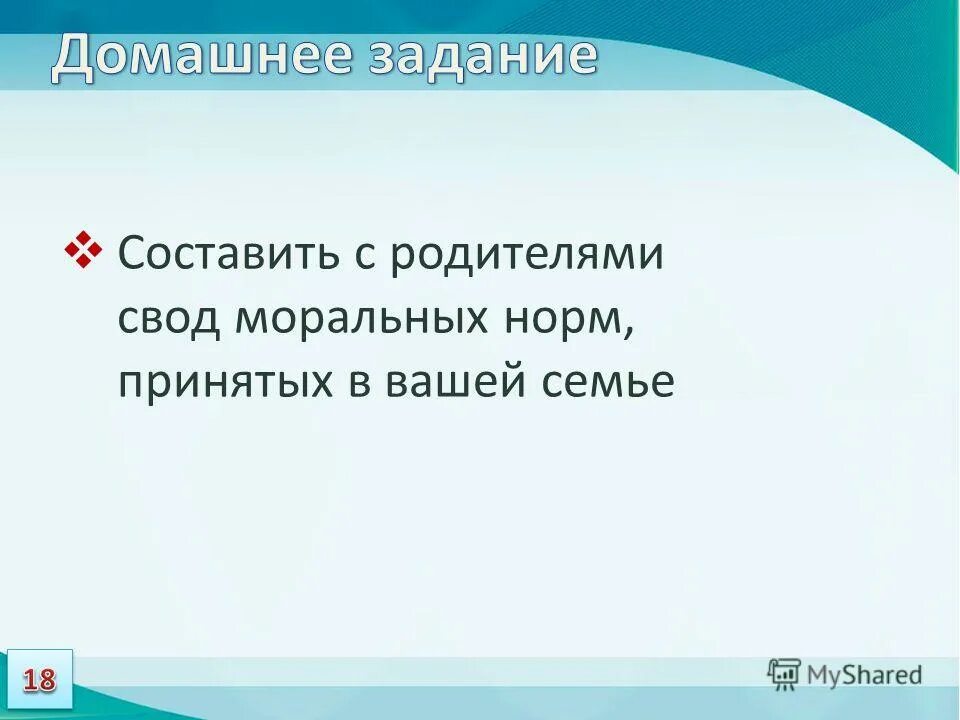 Домашнее задание

❖ Составить с родителями свод моральных норм, принятых в вашей семье

18

MyShared